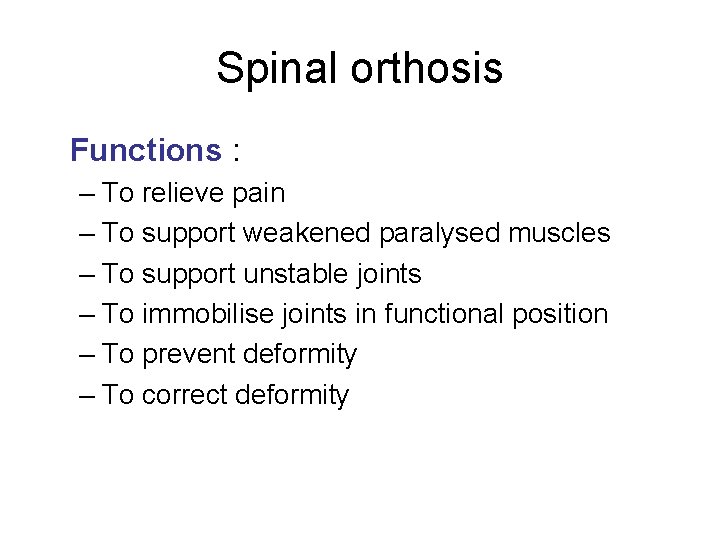 Spinal orthosis

Functions :

– To relieve pain
– To support weakened paralysed muscles
– To support unstable joints
– To immobilise joints in functional position
– To prevent deformity
– To correct deformity